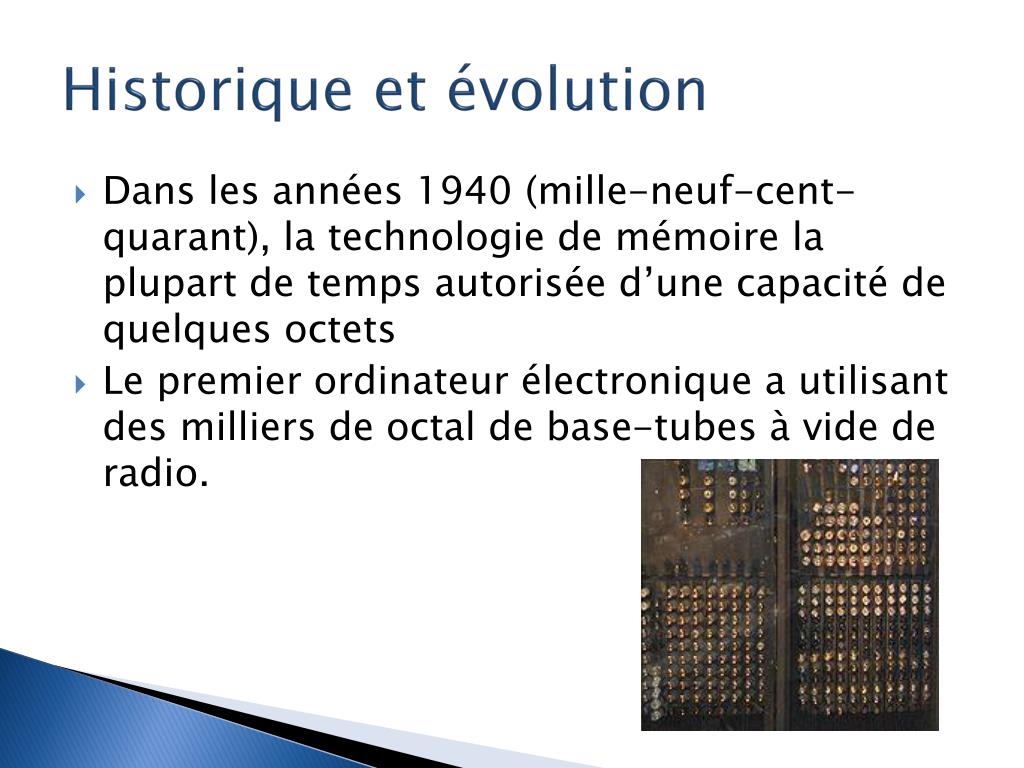 Historique et évolution

Dans les années 1940 (mille-neuf-cent-quarant), la technologie de mémoire la plupart de temps autorisée d’une capacité de quelques octets

Le premier ordinateur électronique a utilisant des milliers de octal de base-tubes à vide de radio.